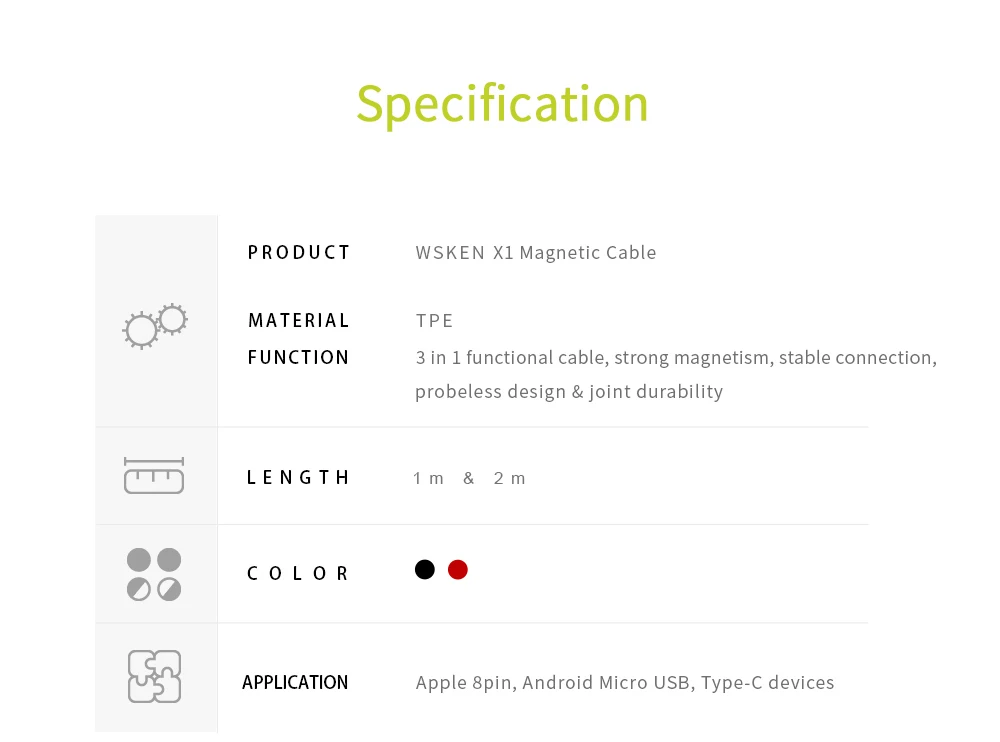 Specification

PRODUCT
WSKEN X1 Magnetic Cable

MATERIAL
TPE

FUNCTION
3 in 1 functional cable, strong magnetism, stable connection, probeless design & joint durability

LENGTH
1m & 2m

COLOR

APPLICATION
Apple 8pin, Android Micro USB, Type-C devices